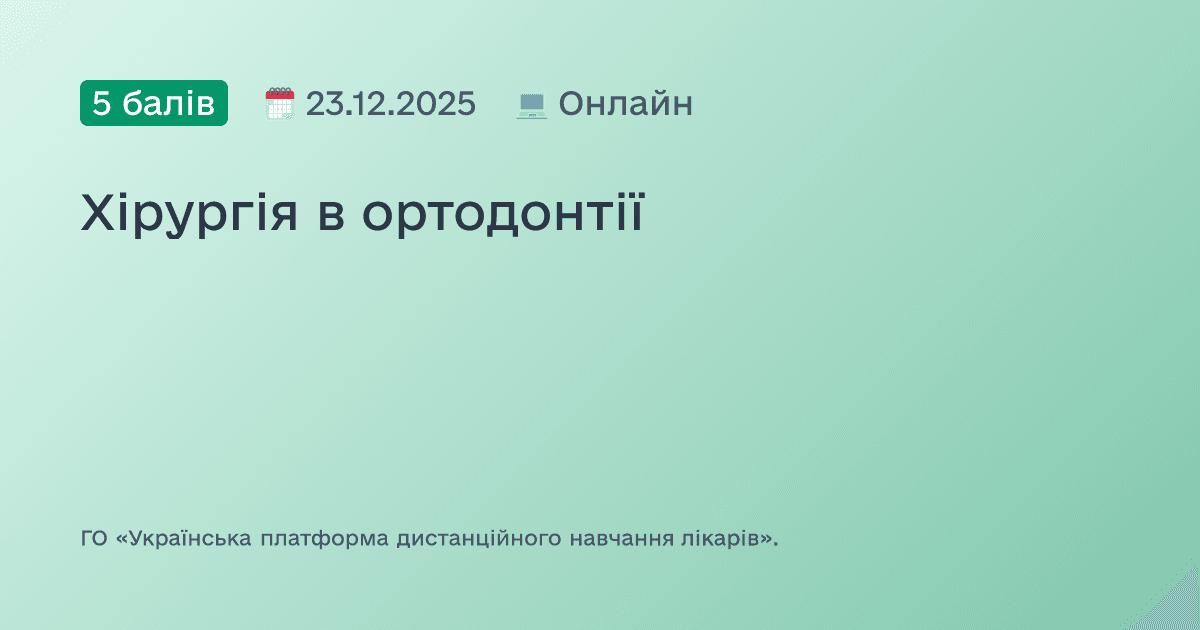 5 балів 23.12.2025 Онлайн

Хірургія в ортодонтії

ГО «Українська платформа дистанційного навчання лікарів».